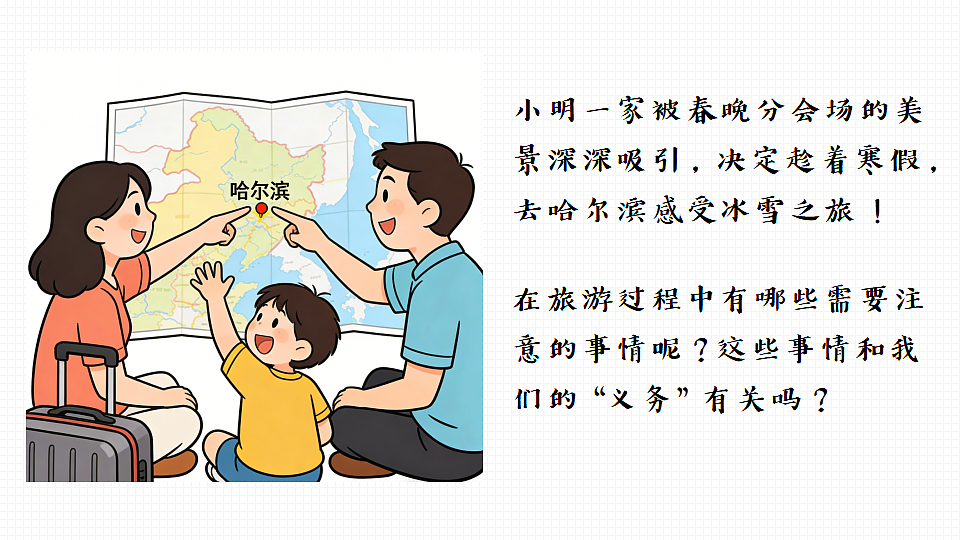 哈尔滨

小明一家被春晚分会场的美景深深吸引，决定趁着寒假，去哈尔滨感受冰雪之旅！

在旅游过程中有哪些需要注意的事情呢？这些事情和我们的“义务”有关吗？